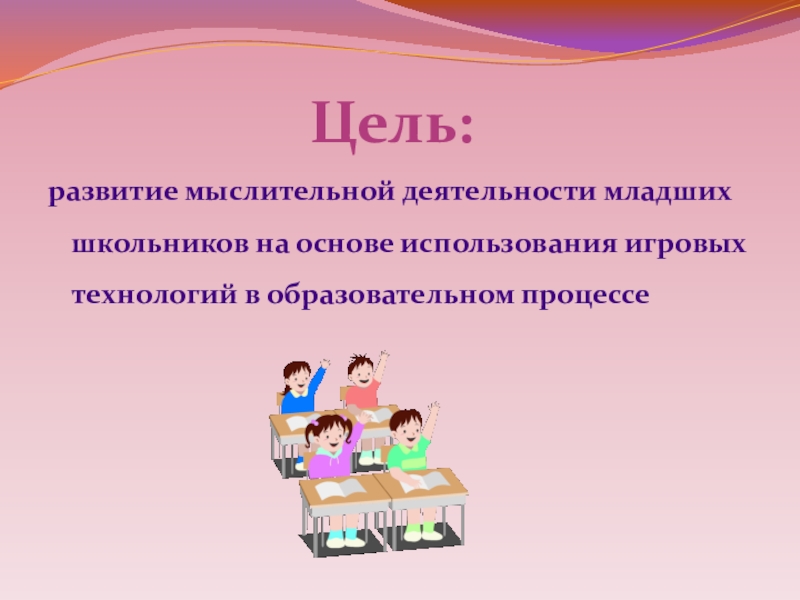 Цель:

развитие мыслительной деятельности младших школьников на основе использования игровых технологий в образовательном процессе